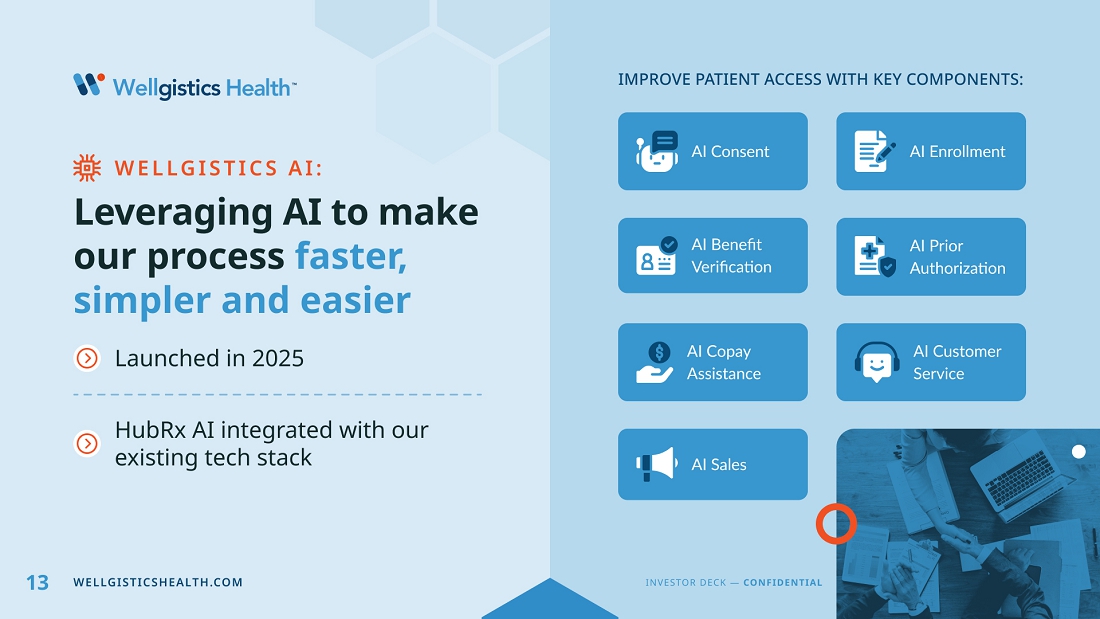 Wellgistics Health™

WELLGISTICS AI:

Leveraging AI to make our process faster, simpler and easier

Launched in 2025

HubRx AI integrated with our existing tech stack

IMPROVE PATIENT ACCESS WITH KEY COMPONENTS:

AI Consent

AI Enrollment

AI Benefit Verification

AI Prior Authorization

AI Copay Assistance

AI Customer Service

AI Sales

13 WELLGISTICSHEALTH.COM

INVESTOR DECK — CONFIDENTIAL